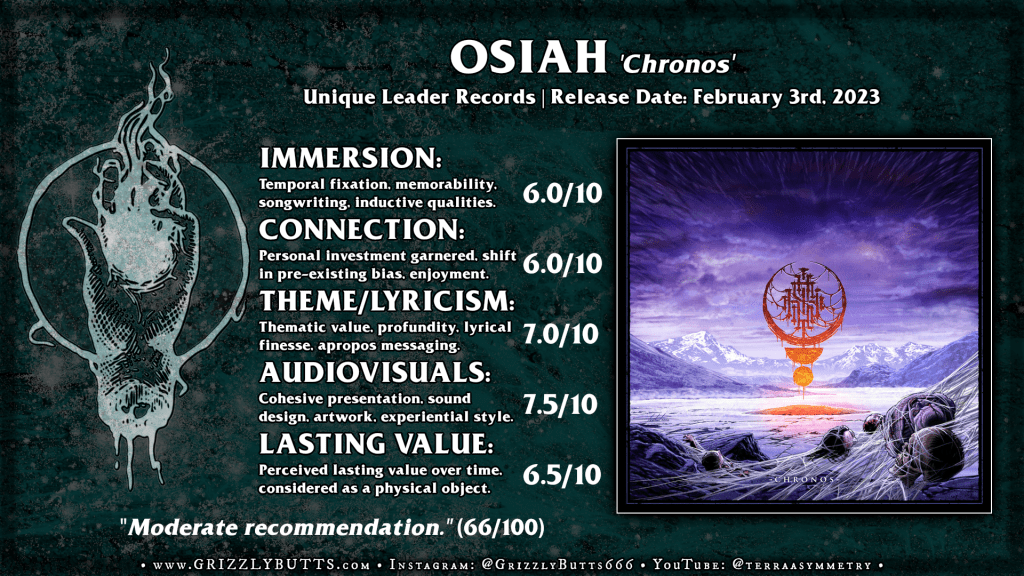 OSIAH 'Chronos'
Unique Leader Records | Release Date: February 3rd, 2023

IMMERSION:
Temporal fixation, memorability, songwriting, inductive qualities. 6.0/10

CONNECTION:
Personal investment garnered, shift in pre-existing bias, enjoyment. 6.0/10

THEME/LYRICISM:
Thematic value, profundity, lyrical finesse, apropos messaging. 7.0/10

AUDIOVISUALS:
Cohesive presentation, sound design, artwork, experiential style. 7.5/10

LASTING VALUE:
Perceived lasting value over time, considered as a physical object. 6.5/10

CHRONOS

"Moderate recommendation." (66/100)

• www.GRIZZLYBUTTS.com • Instagram: @GrizzlyButts666 • YouTube: @terraasymmetry •